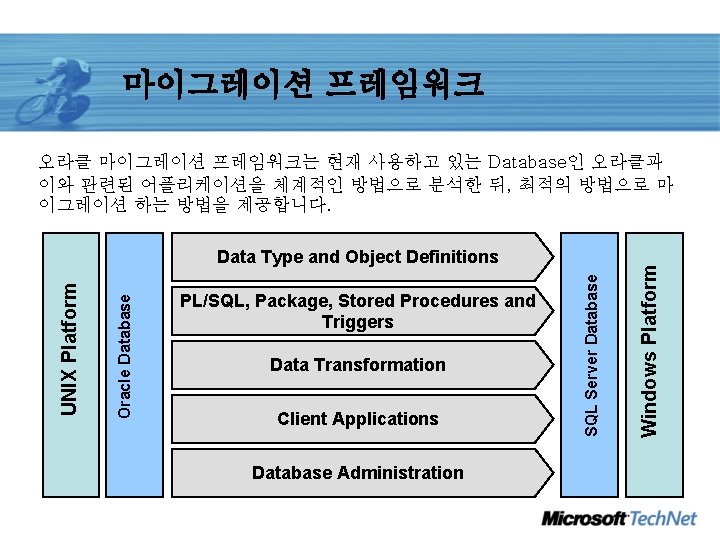 마이그레이션 프레임워크

오라클 마이그레이션 프레임워크는 현재 사용하고 있는 Database인 오라클과 이와 관련된 어플리케이션을 체계적인 방법으로 분석한 뒤, 최적의 방법으로 마이그레이션 하는 방법을 제공합니다.

UNIX Platform

Oracle Database

Data Type and Object Definitions

PL/SQL, Package, Stored Procedures and Triggers

Data Transformation

Client Applications

Database Administration

SQL Server Database

Windows Platform

Microsoft TechNet